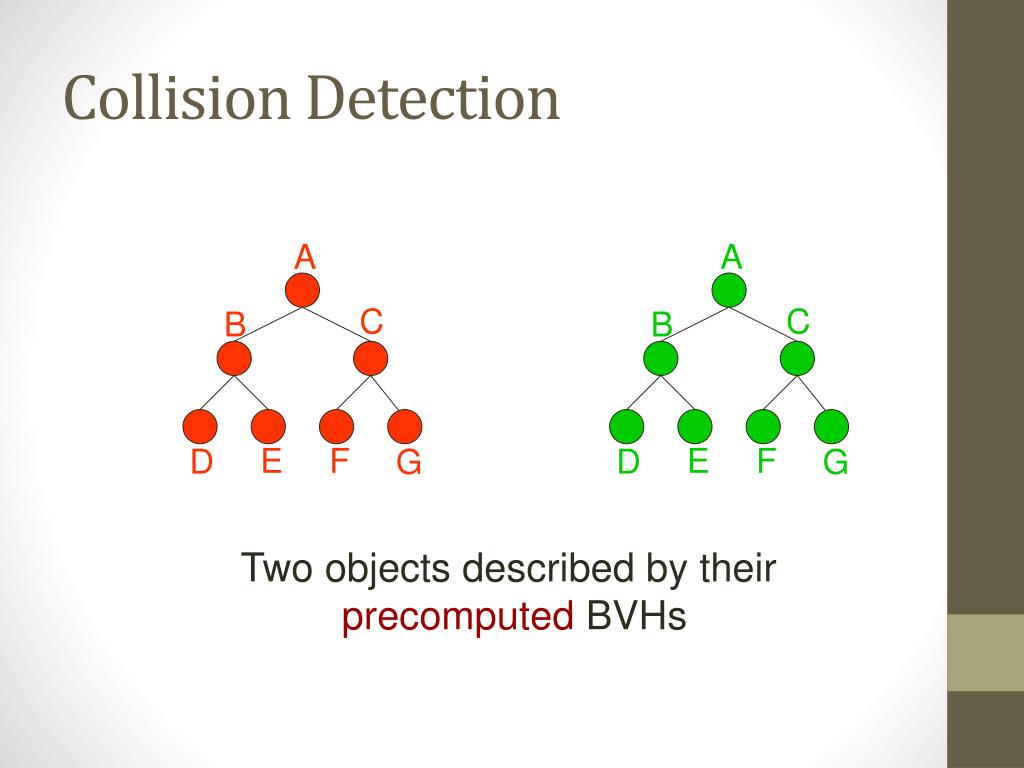 Collision Detection

A
B C
D E F G

A
B C
D E F G

Two objects described by their precomputed BVHs